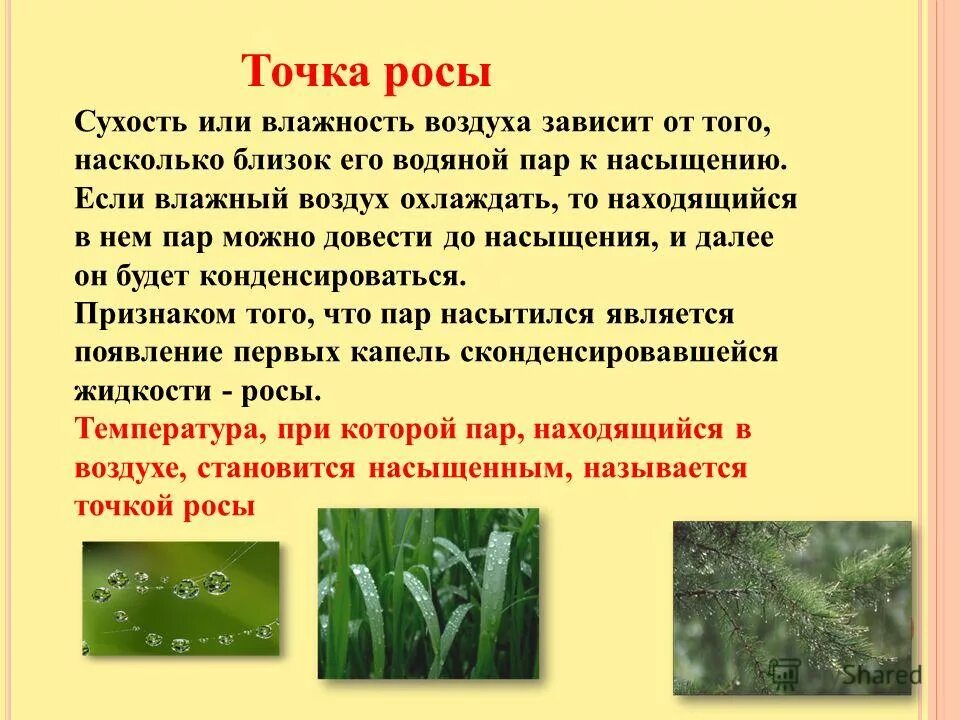 Точка росы

Сухость или влажность воздуха зависит от того, насколько близок его водяной пар к насыщению. Если влажный воздух охлаждать, то находящийся в нем пар можно довести до насыщения, и далее он будет конденсироваться.
Признаком того, что пар насытился является появление первых капель сконденсировавшейся жидкости - росы.
Температура, при которой пар, находящийся в воздухе, становится насыщенным, называется точкой росы

Shared